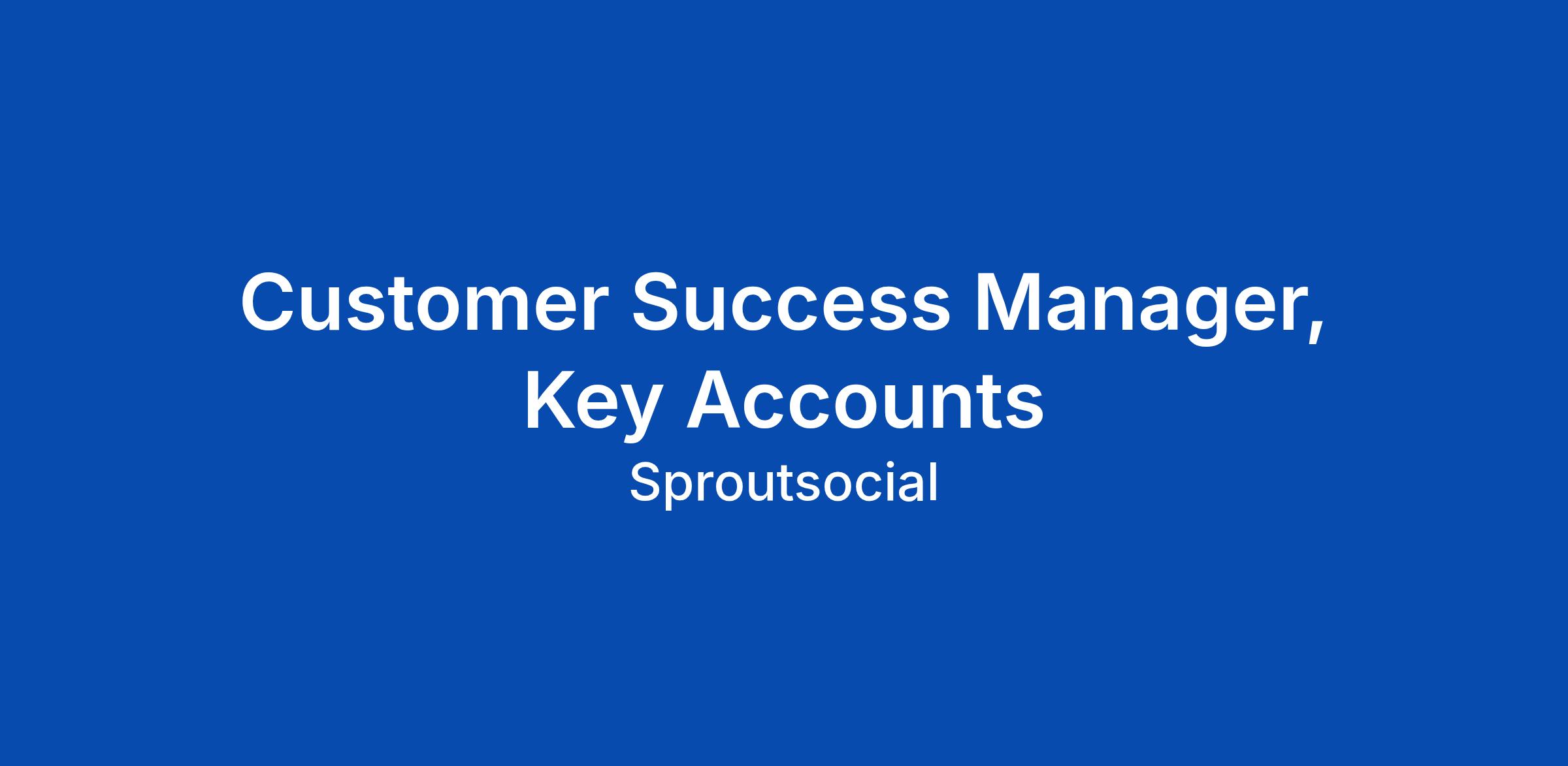 Customer Success Manager, Key Accounts

Sproutsocial